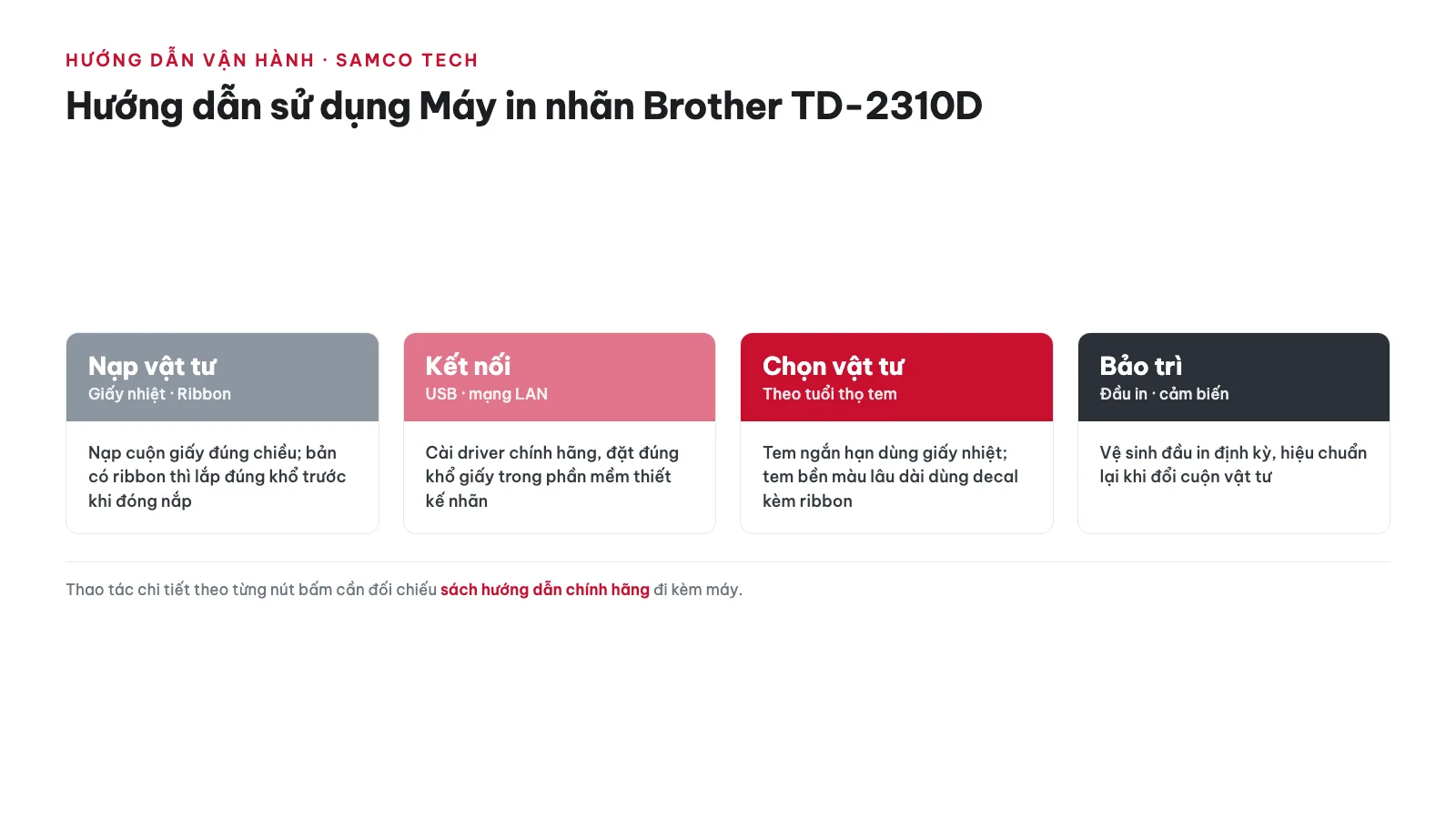 HƯỚNG DẪN VẬN HÀNH · SAMCO TECH

Hướng dẫn sử dụng Máy in nhãn Brother TD-2310D

Nạp vật tư
Giấy nhiệt · Ribbon

Nạp cuộn giấy đúng chiều; bản có ribbon thì lắp đúng khổ trước khi đóng nắp

Kết nối
USB · mạng LAN

Cài driver chính hãng, đặt đúng khổ giấy trong phần mềm thiết kế nhãn

Chọn vật tư
Theo tuổi thọ tem

Tem ngắn hạn dùng giấy nhiệt; tem bền màu lâu dài dùng decal kèm ribbon

Bảo trì
Đầu in · cảm biến

Vệ sinh đầu in định kỳ, hiệu chuẩn lại khi đổi cuộn vật tư

Thao tác chi tiết theo từng nút bấm cần đối chiếu sách hướng dẫn chính hãng đi kèm máy.